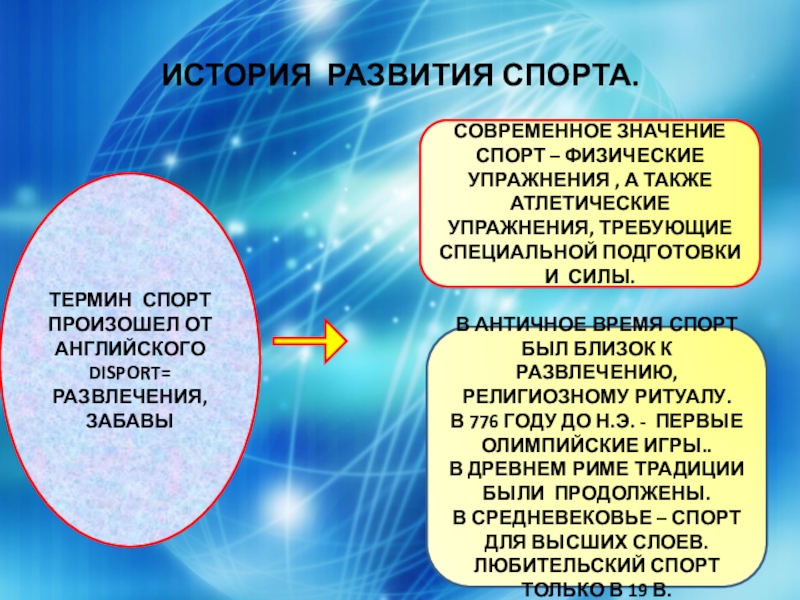 ИСТОРИЯ РАЗВИТИЯ СПОРТА.

ТЕРМИН СПОРТ ПРОИЗОШЕЛ ОТ АНГЛИЙСКОГО DISPORT= РАЗВЛЕЧЕНИЯ, ЗАБАВЫ

СОВРЕМЕННОЕ ЗНАЧЕНИЕ СПОРТ – ФИЗИЧЕСКИЕ УПРАЖНЕНИЯ , А ТАКЖЕ АТЛЕТИЧЕСКИЕ УПРАЖНЕНИЯ, ТРЕБУЮЩИЕ СПЕЦИАЛЬНОЙ ПОДГОТОВКИ И СИЛЫ.

В АНТИЧНОЕ ВРЕМЯ СПОРТ БЫЛ БЛИЗОК К РАЗВЛЕЧЕНИЮ, РЕЛИГИОЗНОМУ РИТУАЛУ.
В 776 ГОДУ ДО Н.Э. - ПЕРВЫЕ ОЛИМПИЙСКИЕ ИГРЫ..
В ДРЕВНЕМ РИМЕ ТРАДИЦИИ БЫЛИ ПРОДОЛЖЕНЫ.
В СРЕДНЕВЕКОВЬЕ – СПОРТ ДЛЯ ВЫСШИХ СЛОЕВ.
ЛЮБИТЕЛЬСКИЙ СПОРТ ТОЛЬКО В 19 В.